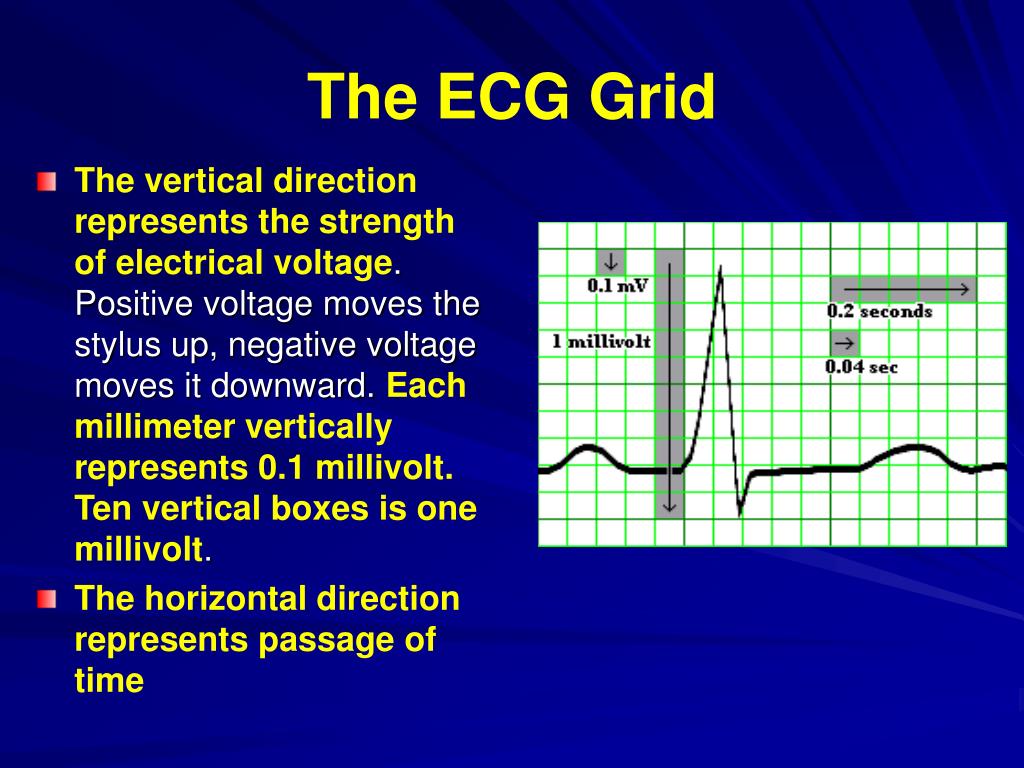 The ECG Grid

The vertical direction represents the strength of electrical voltage. Positive voltage moves the stylus up, negative voltage moves it downward. Each millimeter vertically represents 0.1 millivolt. Ten vertical boxes is one millivolt.

The horizontal direction represents passage of time

0.1 mV
1 millivolt
0.2 seconds
0.04 sec